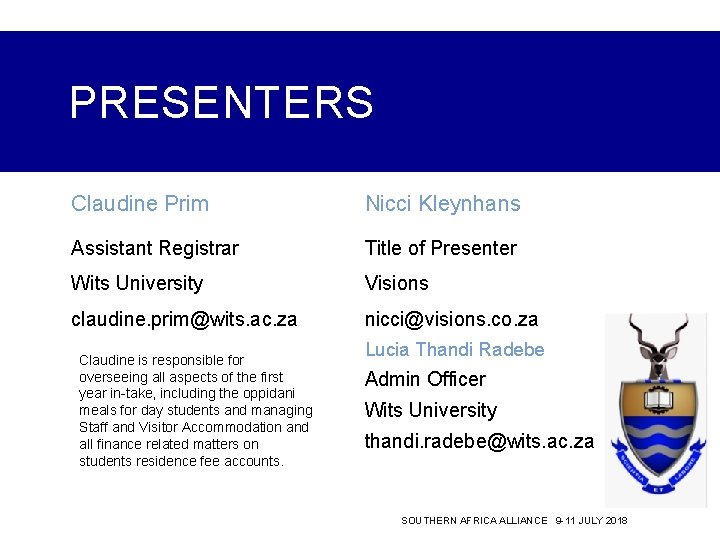 PRESENTERS

Claudine Prim

Assistant Registrar

Wits University

claudine.prim@wits.ac.za

Claudine is responsible for overseeing all aspects of the first year in-take, including the oppidani meals for day students and managing Staff and Visitor Accommodation and all finance related matters on students residence fee accounts.

Nicci Kleynhans

Title of Presenter

Visions

nicci@visions.co.za

Lucia Thandi Radebe

Admin Officer

Wits University

thandi.radebe@wits.ac.za

SCIENTIA ET LABORE

SOUTHERN AFRICA ALLIANCE 9-11 JULY 2018